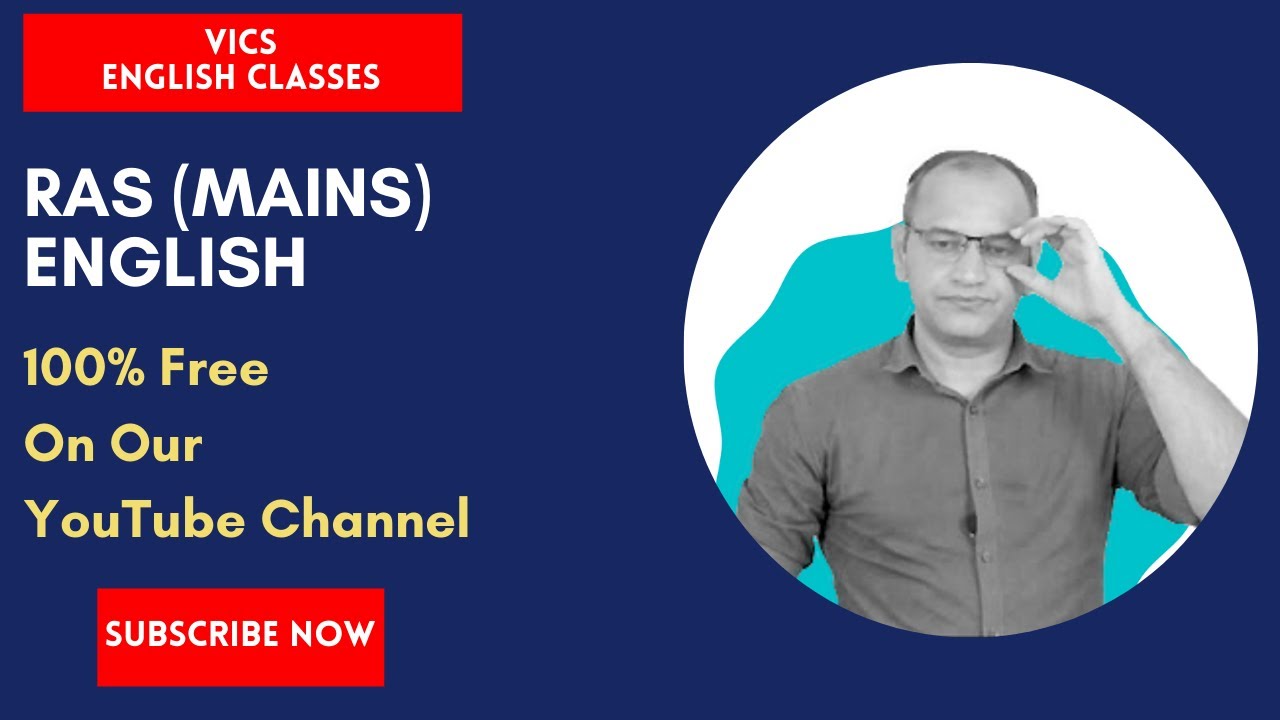 VICS
ENGLISH CLASSES

RAS (MAINS)
ENGLISH

100% Free
On Our
YouTube Channel

SUBSCRIBE NOW